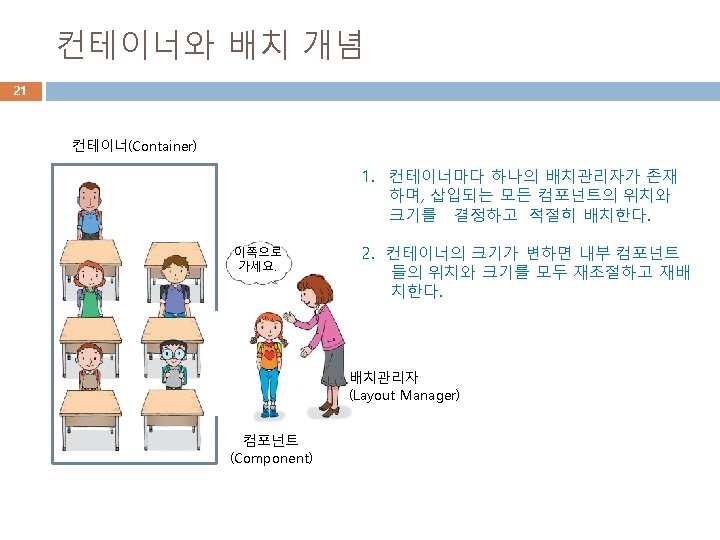 컨테이너와 배치 개념

21

컨테이너(Container)

이쪽으로 가세요.

배치관리자 (Layout Manager)

컴포넌트 (Component)

1. 컨테이너마다 하나의 배치관리자가 존재하며, 삽입되는 모든 컴포넌트의 위치와 크기를 결정하고 적절히 배치한다.

2. 컨테이너의 크기가 변하면 내부 컴포넌트들의 위치와 크기를 모두 재조절하고 재배치한다.